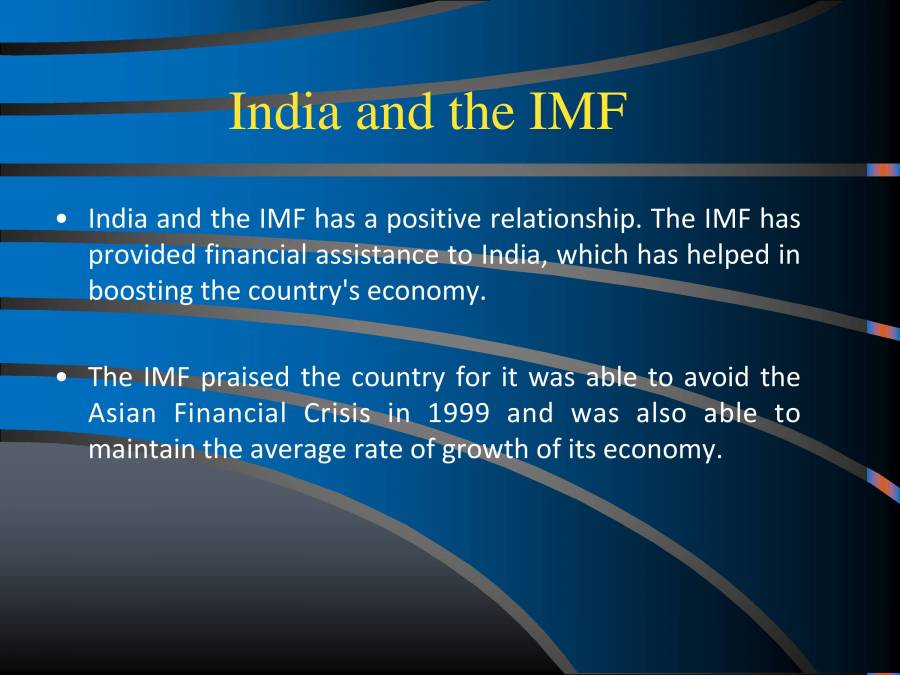 India and the IMF

• India and the IMF has a positive relationship. The IMF has provided financial assistance to India, which has helped in boosting the country's economy.

• The IMF praised the country for it was able to avoid the Asian Financial Crisis in 1999 and was also able to maintain the average rate of growth of its economy.